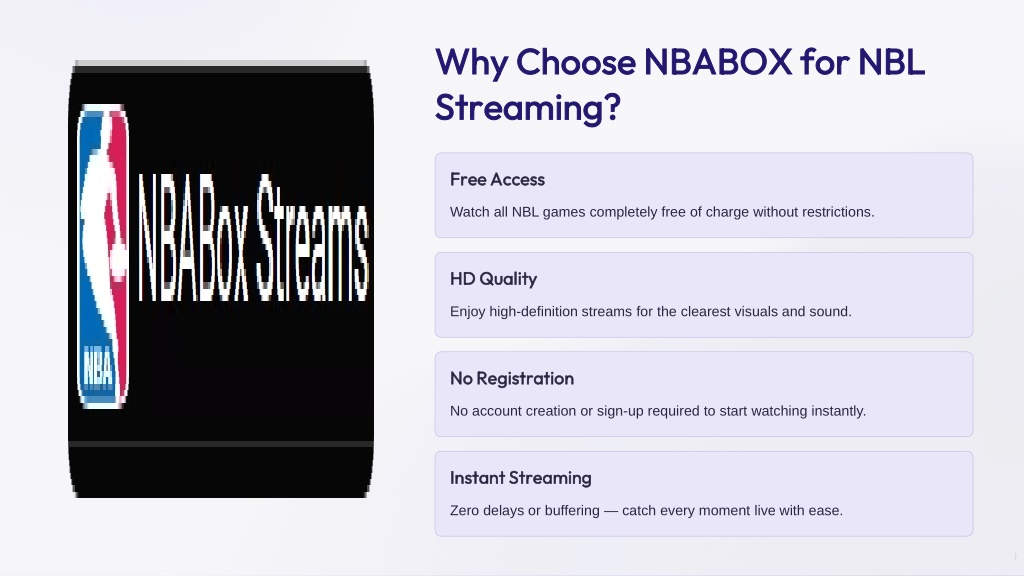 NBA

NBABox Streams

Why Choose NBABOX for NBL Streaming?

Free Access

Watch all NBL games completely free of charge without restrictions.

HD Quality

Enjoy high-definition streams for the clearest visuals and sound.

No Registration

No account creation or sign-up required to start watching instantly.

Instant Streaming

Zero delays or buffering — catch every moment live with ease.